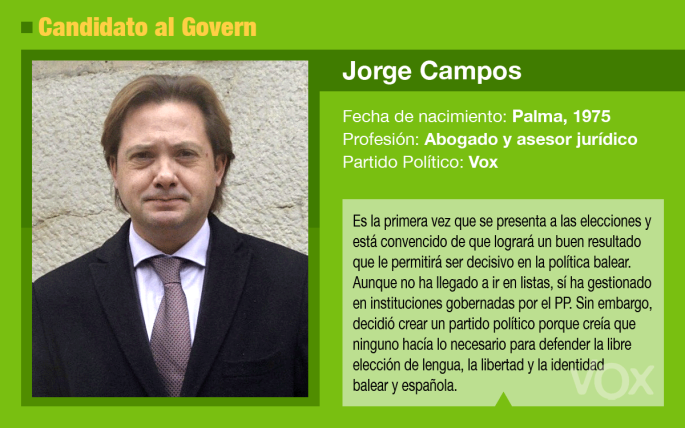 Candidato al Govern

Jorge Campos

Fecha de nacimiento: Palma, 1975
Profesión: Abogado y asesor jurídico
Partido Político: Vox

Es la primera vez que se presenta a las elecciones y está convencido de que logrará un buen resultado que le permitirá ser decisivo en la política balear. Aunque no ha llegado a ir en listas, sí ha gestionado en instituciones gobernadas por el PP. Sin embargo, decidió crear un partido político porque creía que ninguno hacía lo necesario para defender la libre elección de lengua, la libertad y la identidad balear y española.

VOX